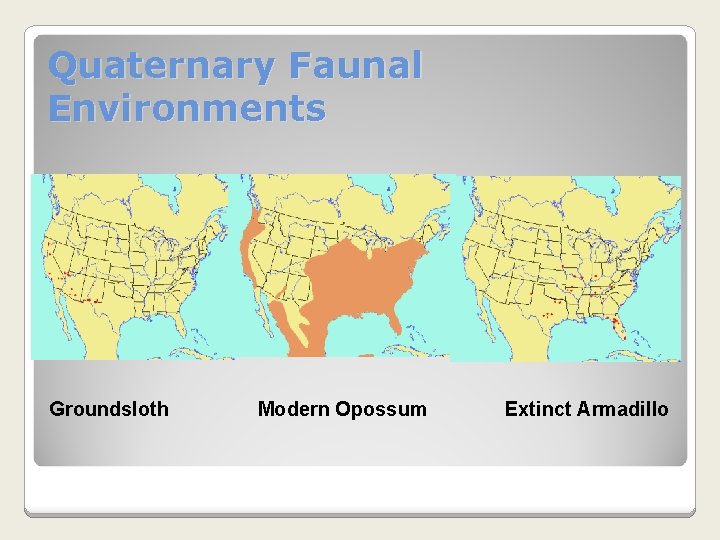 Quaternary Faunal Environments

Groundsloth

Modern Opossum

Extinct Armadillo